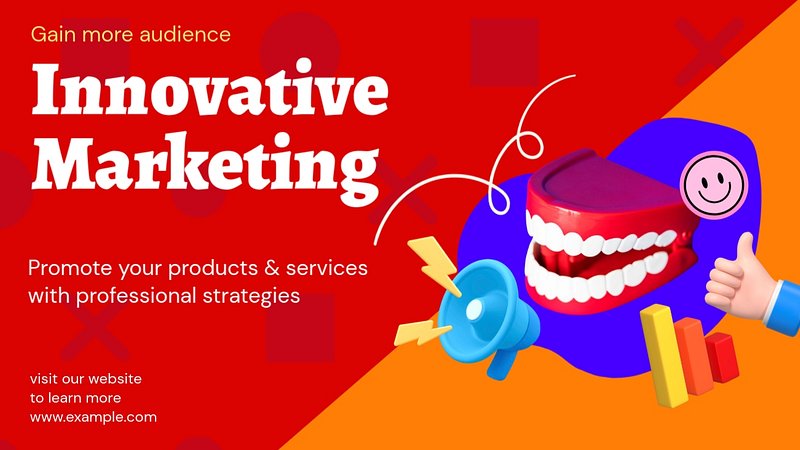 Gain more audience

Innovative Marketing

Promote your products & services with professional strategies

visit our website to learn more
www.example.com